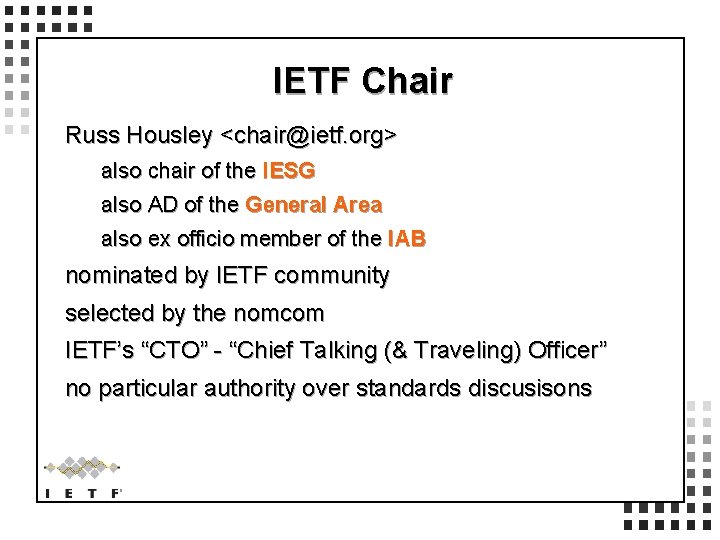 IETF Chair

Russ Housley <chair@ietf.org>

also chair of the IESG

also AD of the General Area

also ex officio member of the IAB

nominated by IETF community

selected by the nomcom

IETF's "CTO" - "Chief Talking (& Traveling) Officer"

no particular authority over standards discusisons

I E T F